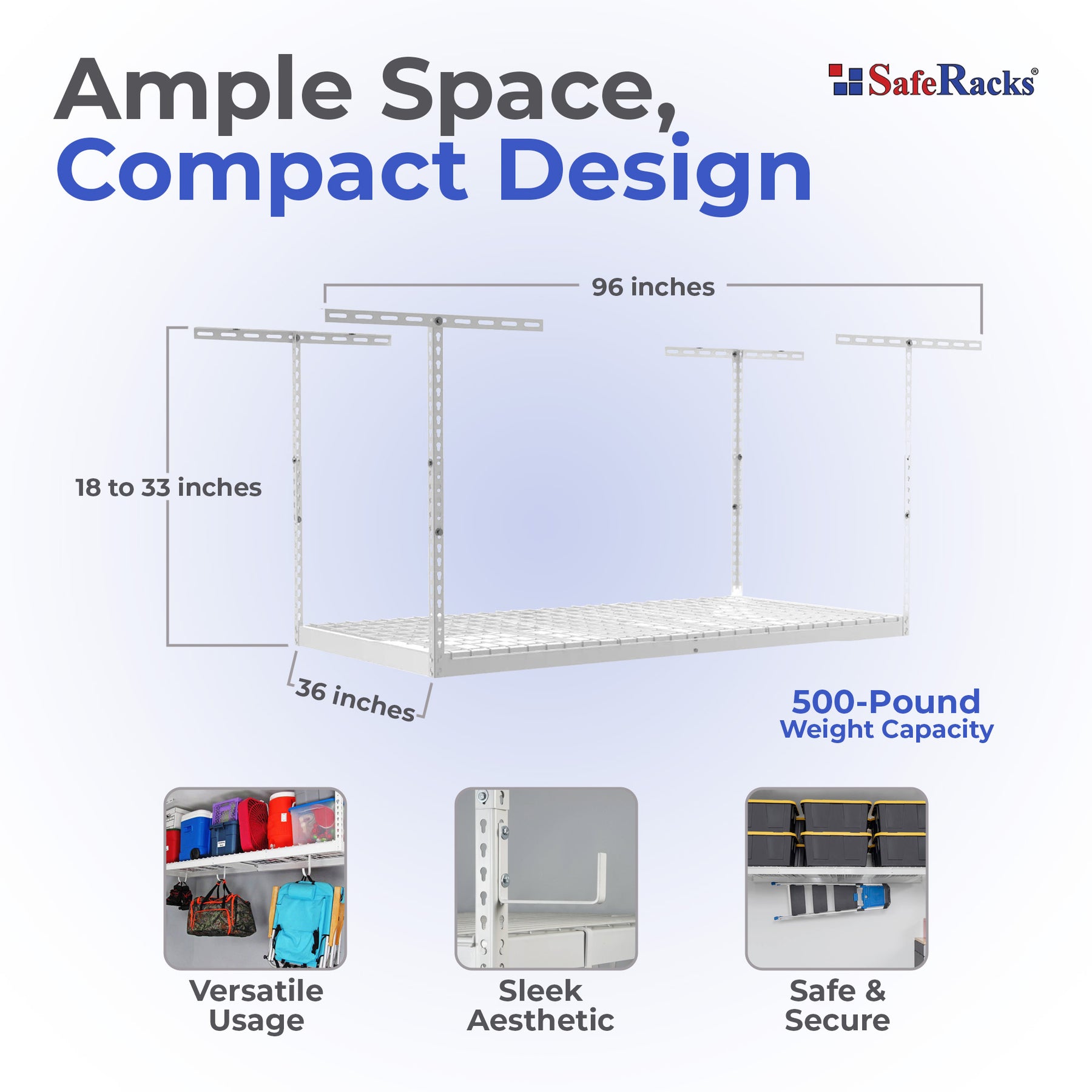 Ample Space,
Compact Design

SafeRacks®

96 inches

18 to 33 inches

36 inches

500-Pound
Weight Capacity

Versatile
Usage

Sleek
Aesthetic

Safe &
Secure